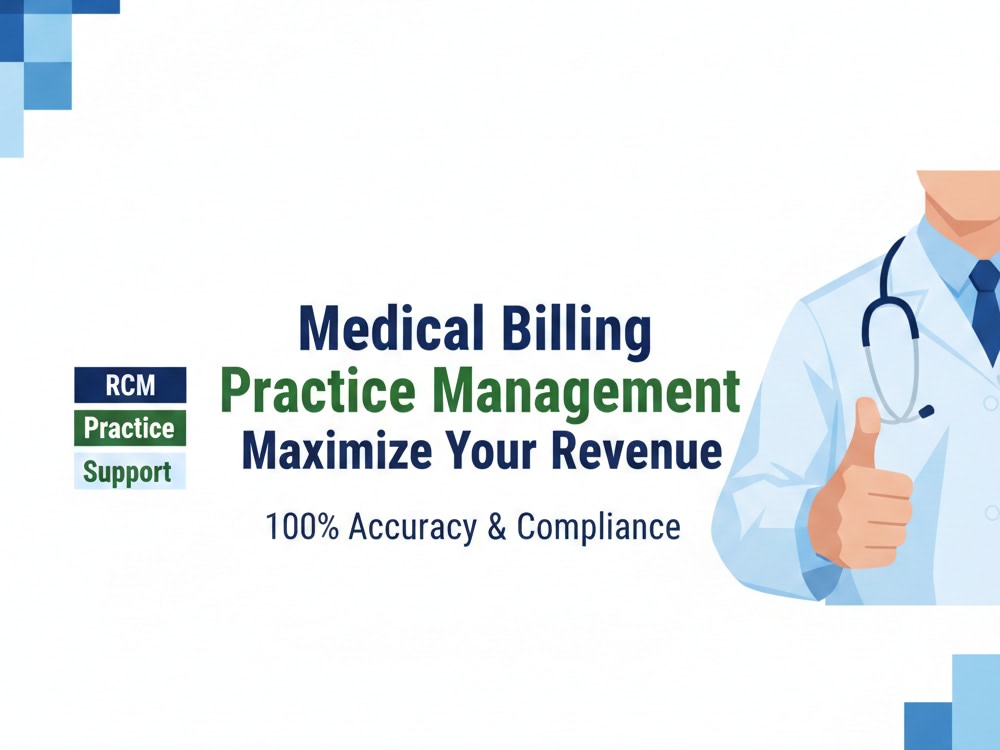 RCM
Practice
Support

Medical Billing
Practice Management
Maximize Your Revenue

100% Accuracy & Compliance